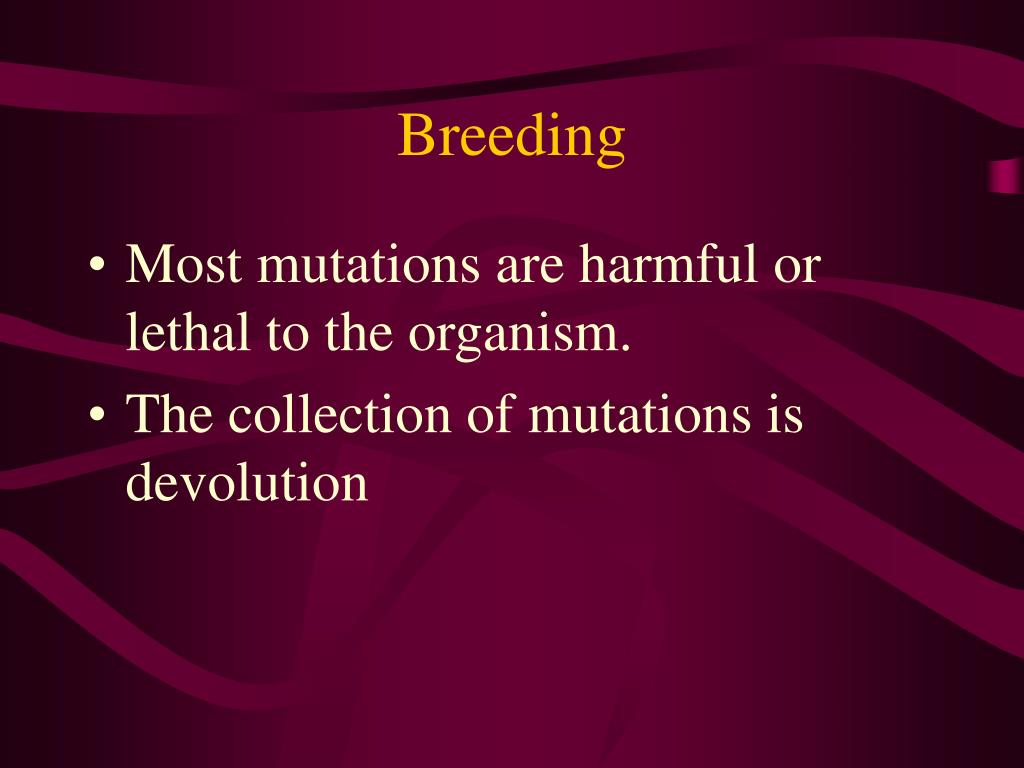 Breeding

• Most mutations are harmful or lethal to the organism.
• The collection of mutations is devolution